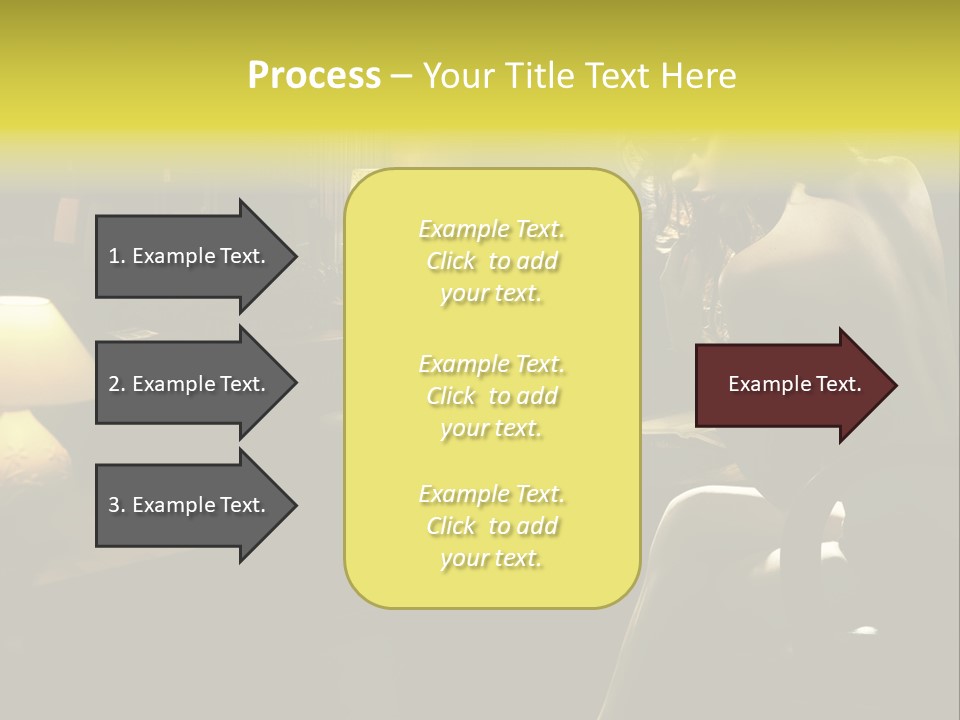 Process – Your Title Text Here

1. Example Text.

2. Example Text.

3. Example Text.

Example Text. Click to add your text.

Example Text. Click to add your text.

Example Text. Click to add your text.

Example Text.